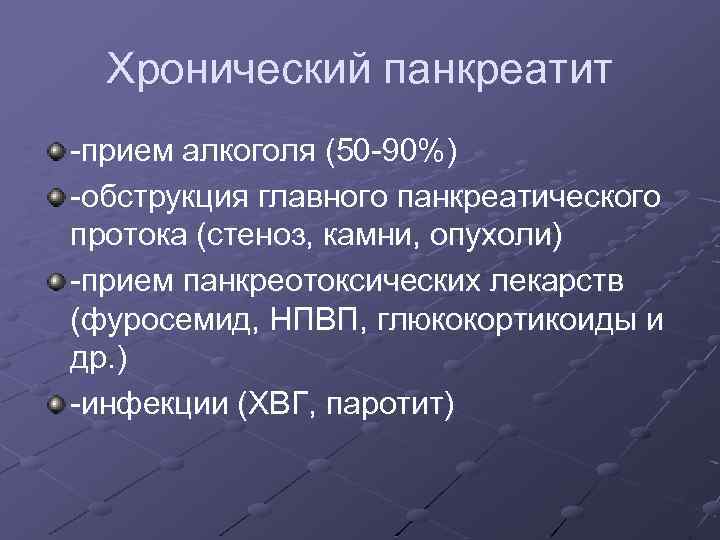 Хронический панкреатит

-прием алкоголя (50-90%)

-обструкция главного панкреатического протока (стеноз, камни, опухоли)

-прием панкреотоксических лекарств (фуросемид, НПВП, глюкокортикоиды и др.)

-инфекции (ХВГ, паротит)